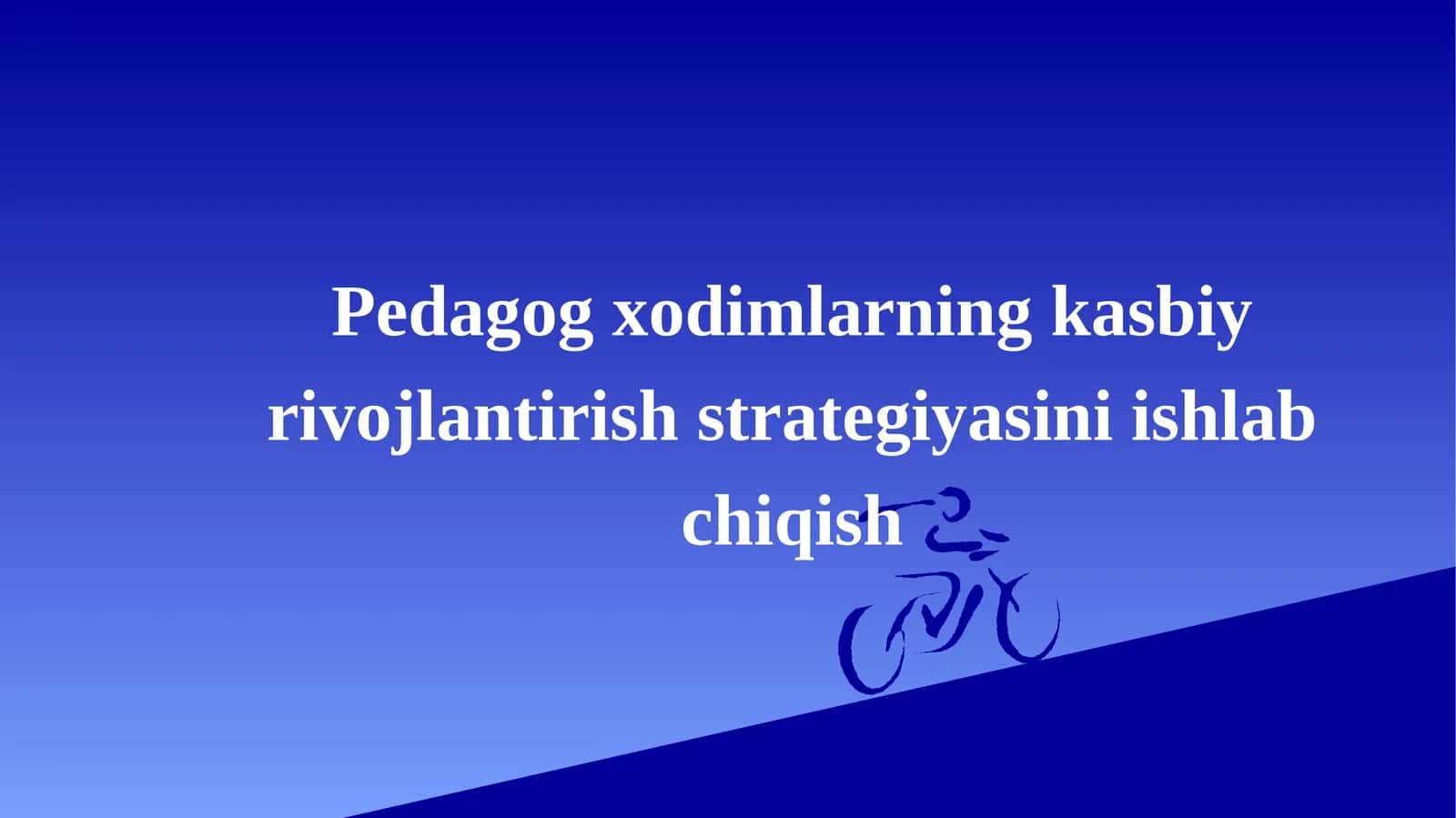 Pedagog xodimlarning kasbiy rivojlantirish strategiyasini ishlab chiqish